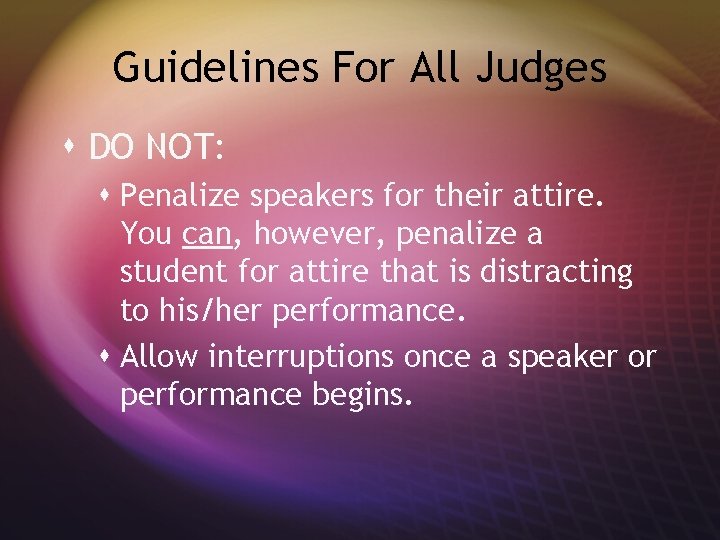 Guidelines For All Judges

DO NOT:

Penalize speakers for their attire. You can, however, penalize a student for attire that is distracting to his/her performance.

Allow interruptions once a speaker or performance begins.